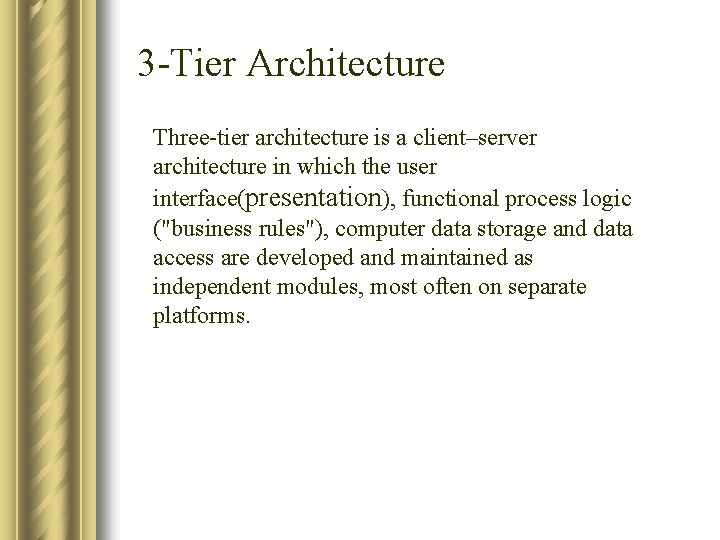 3-Tier Architecture

Three-tier architecture is a client–server architecture in which the user interface(presentation), functional process logic ("business rules"), computer data storage and data access are developed and maintained as independent modules, most often on separate platforms.